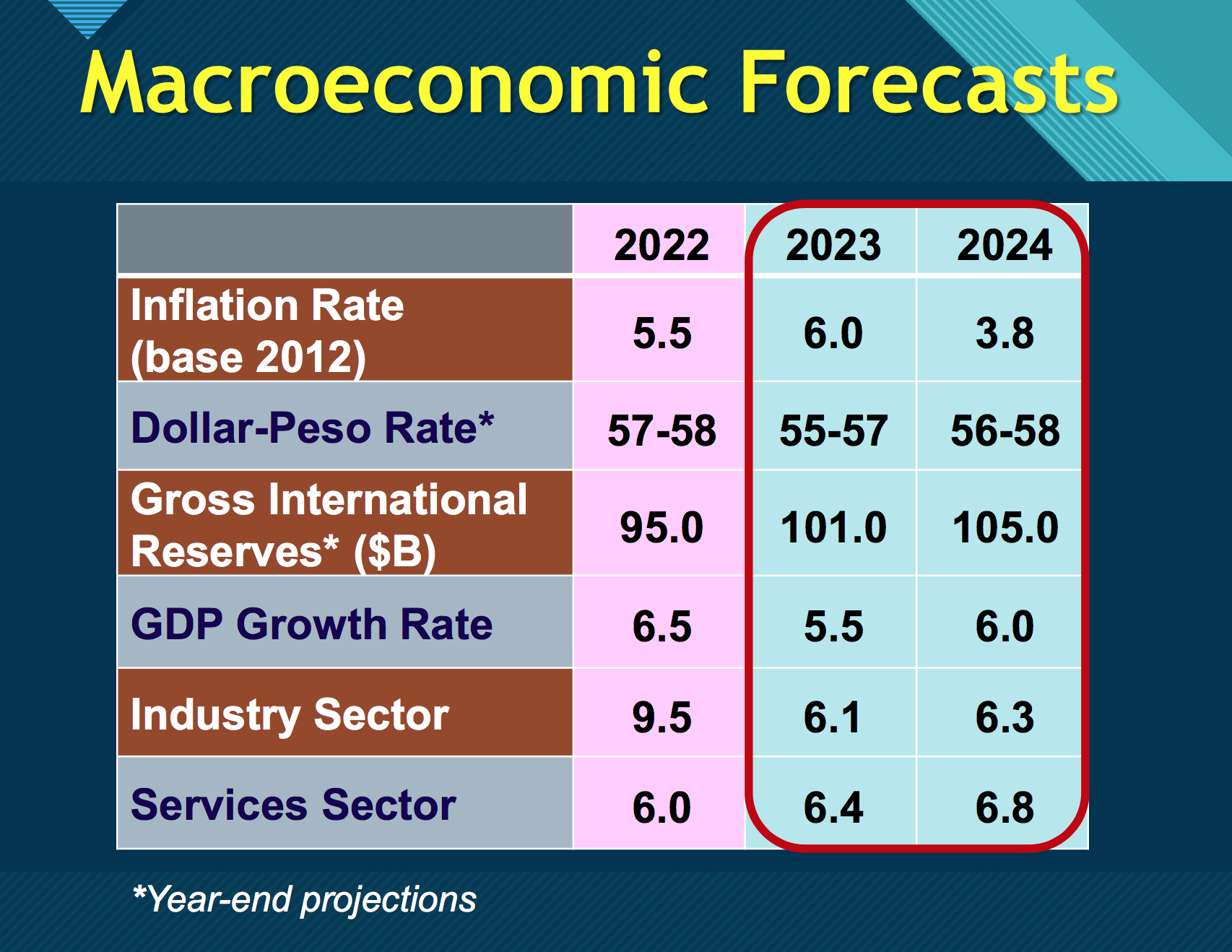 Macroeconomic Forecasts

| | 2022 | 2023 | 2024 |
|---|---|---|---|
| Inflation Rate (base 2012) | 5.5 | 6.0 | 3.8 |
| Dollar-Peso Rate* | 57-58 | 55-57 | 56-58 |
| Gross International Reserves* ($B) | 95.0 | 101.0 | 105.0 |
| GDP Growth Rate | 6.5 | 5.5 | 6.0 |
| Industry Sector | 9.5 | 6.1 | 6.3 |
| Services Sector | 6.0 | 6.4 | 6.8 |

*Year-end projections